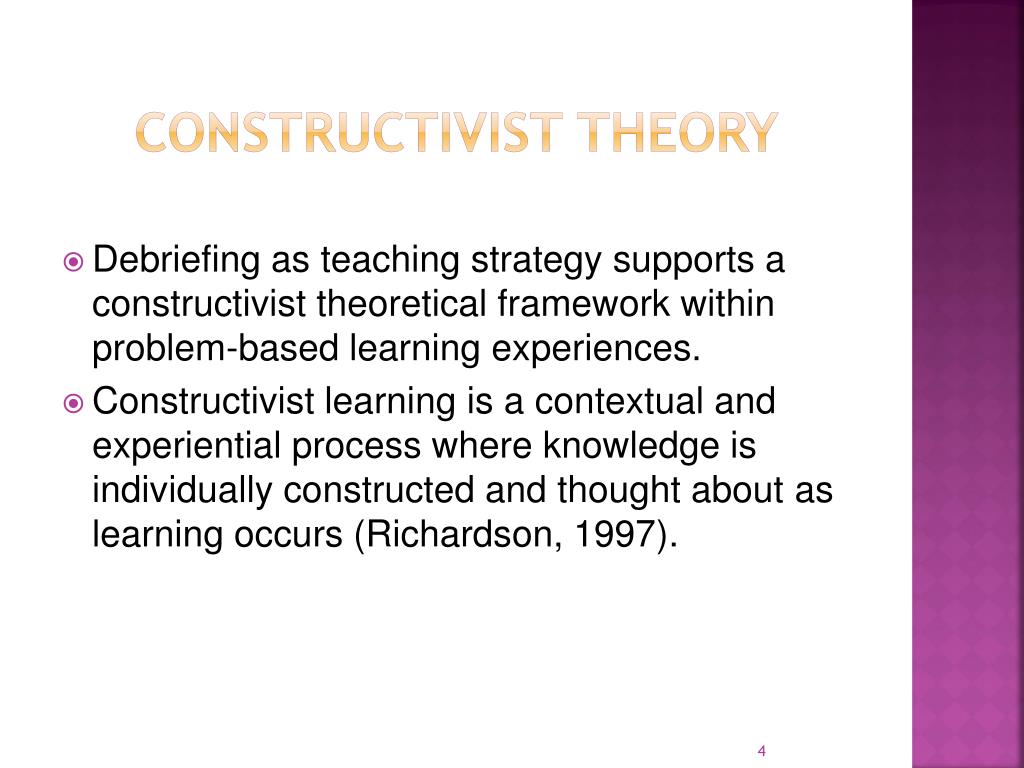 CONSTRUCTIVIST THEORY

Debriefing as teaching strategy supports a constructivist theoretical framework within problem-based learning experiences.

Constructivist learning is a contextual and experiential process where knowledge is individually constructed and thought about as learning occurs (Richardson, 1997).

4